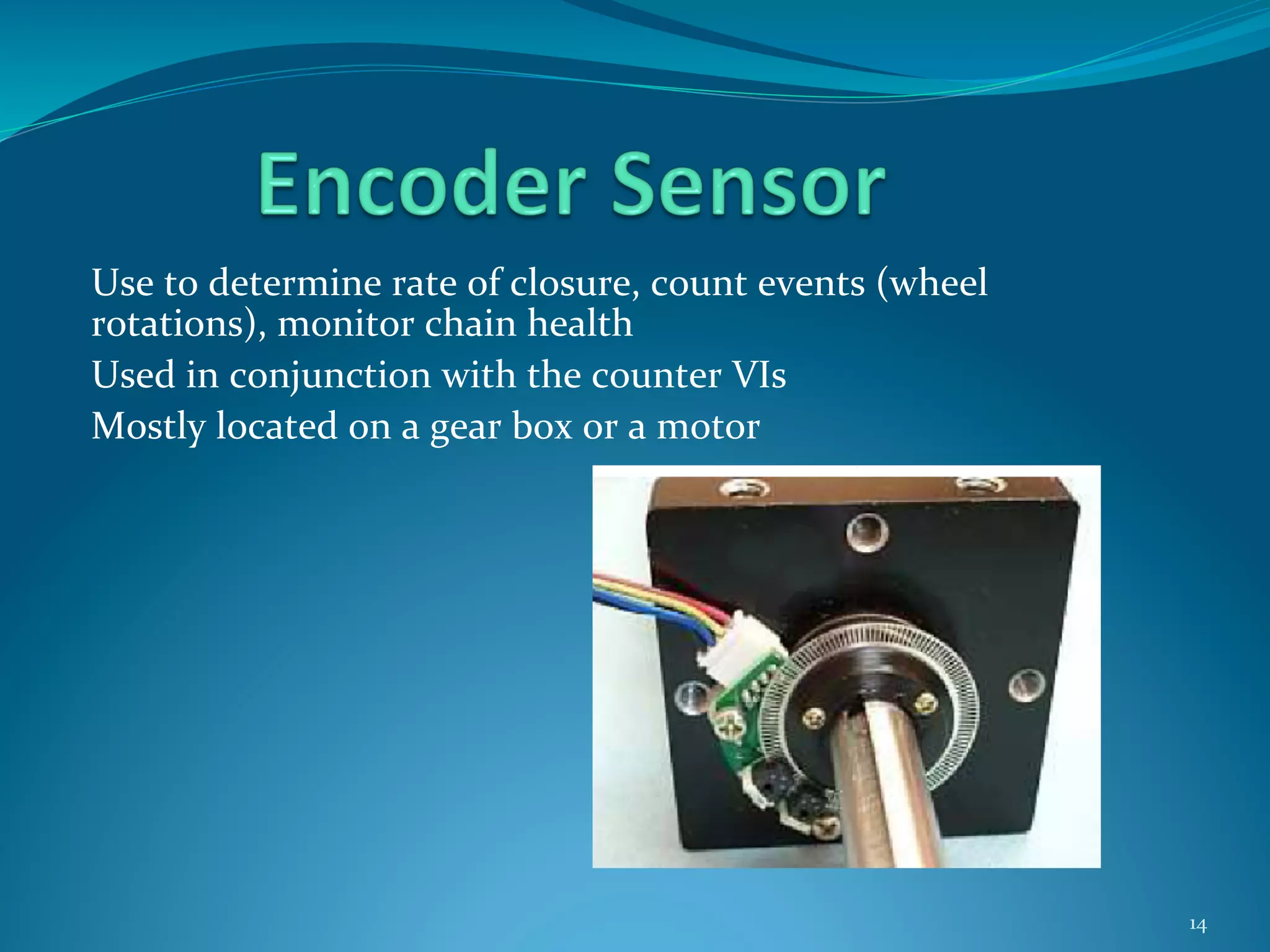 Encoder Sensor

Use to determine rate of closure, count events (wheel rotations), monitor chain health

Used in conjunction with the counter VIs

Mostly located on a gear box or a motor

14